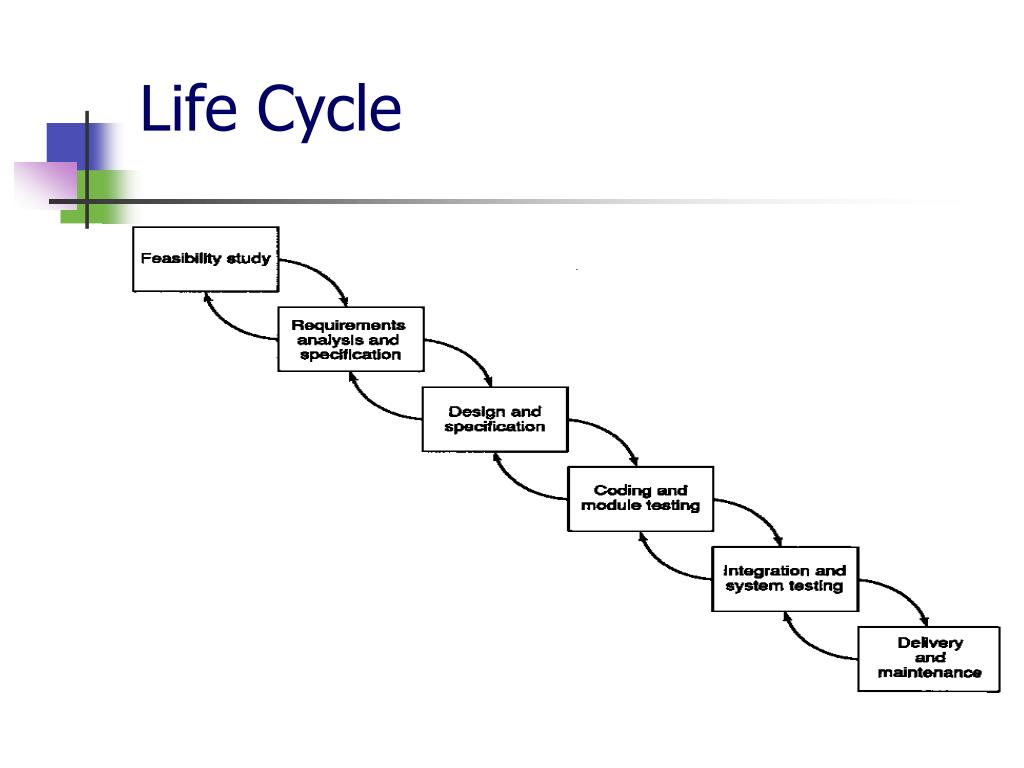 Life Cycle

Feasibility study

Requirements analysis and specification

Design and specification

Coding and module testing

Integration and system testing

Delivery and maintenance